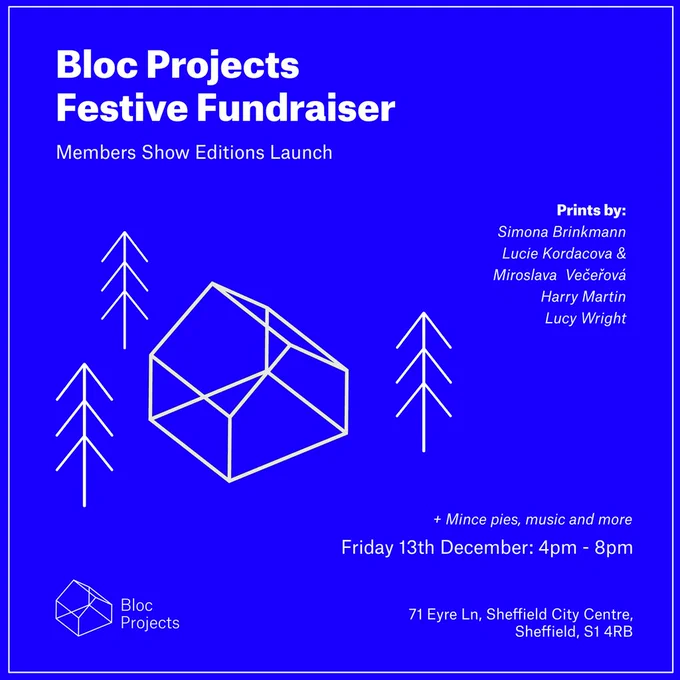 Bloc Projects
Festive Fundraiser

Members Show Editions Launch

Prints by:
Simona Brinkmann
Lucie Kordacova &
Miroslava Večeřová
Harry Martin
Lucy Wright

+ Mince pies, music and more

Friday 13th December: 4pm - 8pm

Bloc
Projects

71 Eyre Ln, Sheffield City Centre,
Sheffield, S1 4RB